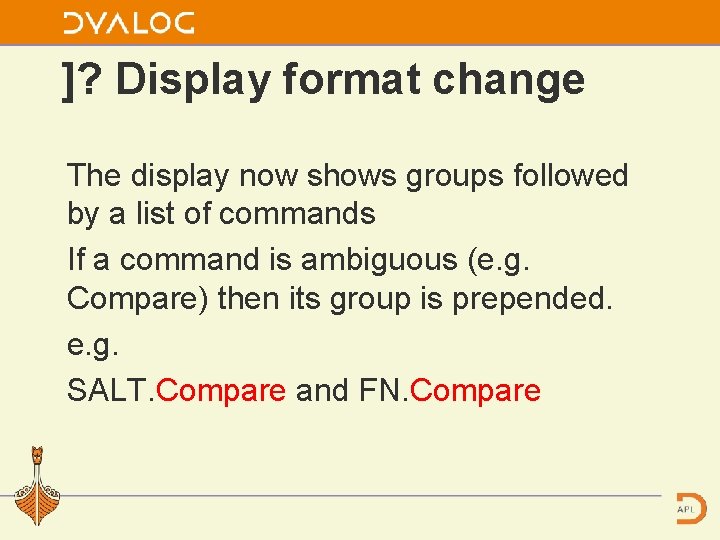 DYALOG

]? Display format change

The display now shows groups followed by a list of commands

If a command is ambiguous (e.g. Compare) then its group is prepended.

e.g.

SALT.Compare and FN.Compare

APL